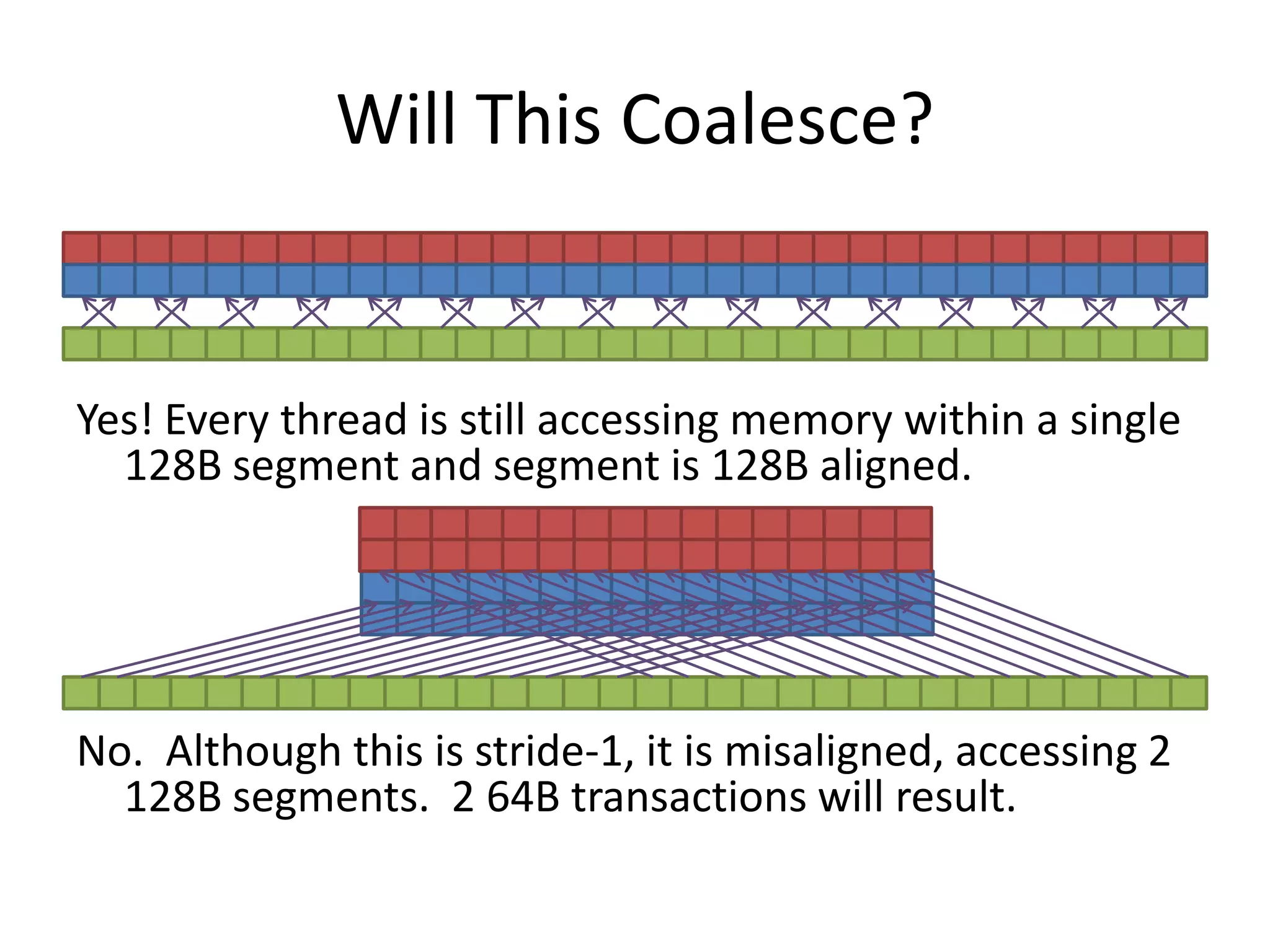 Will This Coalesce?

Yes! Every thread is still accessing memory within a single 128B segment and segment is 128B aligned.

No.  Although this is stride-1, it is misaligned, accessing 2 128B segments.  2 64B transactions will result.